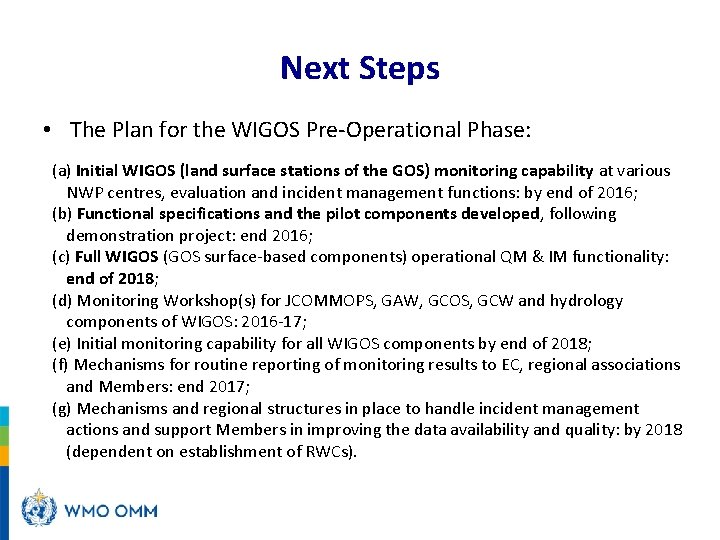 Next Steps

• The Plan for the WIGOS Pre-Operational Phase:

(a) Initial WIGOS (land surface stations of the GOS) monitoring capability at various NWP centres, evaluation and incident management functions: by end of 2016;
(b) Functional specifications and the pilot components developed, following demonstration project: end 2016;
(c) Full WIGOS (GOS surface-based components) operational QM & IM functionality: end of 2018;
(d) Monitoring Workshop(s) for JCOMMOPS, GAW, GCOS, GCW and hydrology components of WIGOS: 2016-17;
(e) Initial monitoring capability for all WIGOS components by end of 2018;
(f) Mechanisms for routine reporting of monitoring results to EC, regional associations and Members: end 2017;
(g) Mechanisms and regional structures in place to handle incident management actions and support Members in improving the data availability and quality: by 2018 (dependent on establishment of RWCs).

WMO OMM